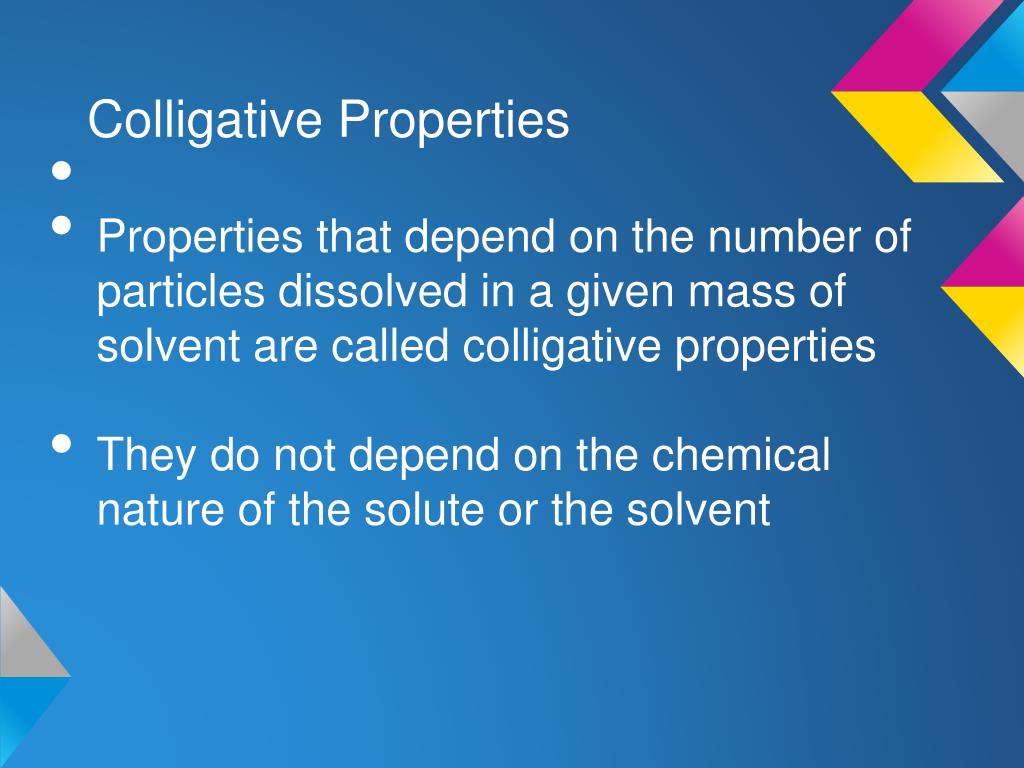 Colligative Properties

•

• Properties that depend on the number of particles dissolved in a given mass of solvent are called colligative properties

• They do not depend on the chemical nature of the solute or the solvent